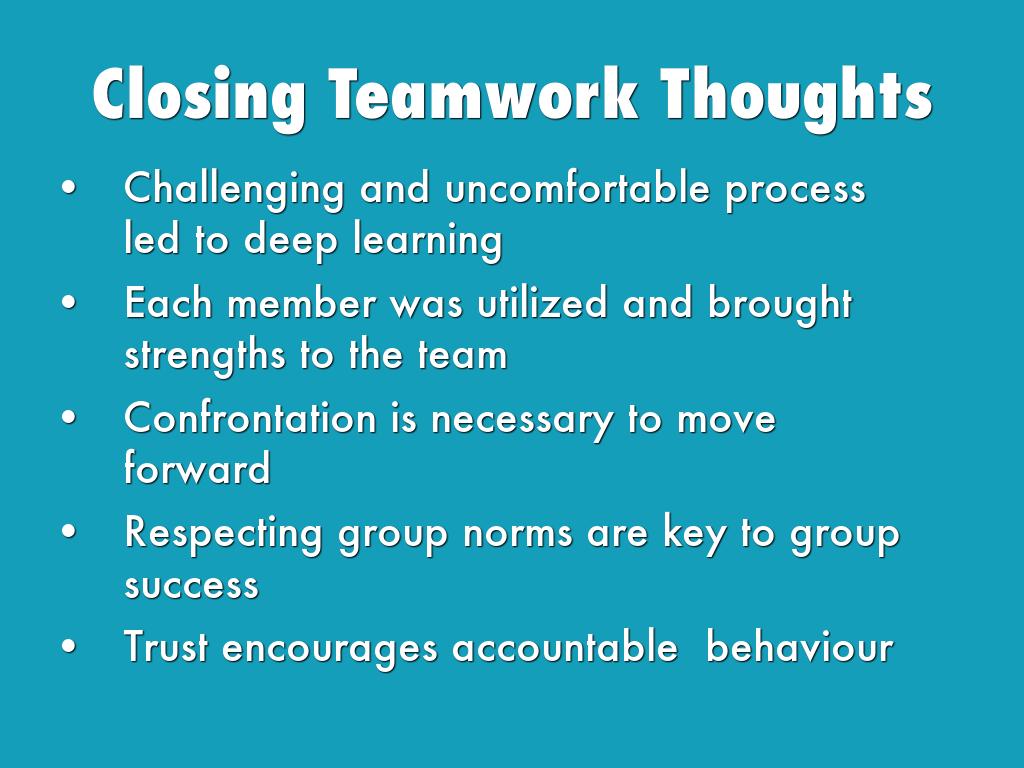 Closing Teamwork Thoughts

• Challenging and uncomfortable process led to deep learning
• Each member was utilized and brought strengths to the team
• Confrontation is necessary to move forward
• Respecting group norms are key to group success
• Trust encourages accountable behaviour